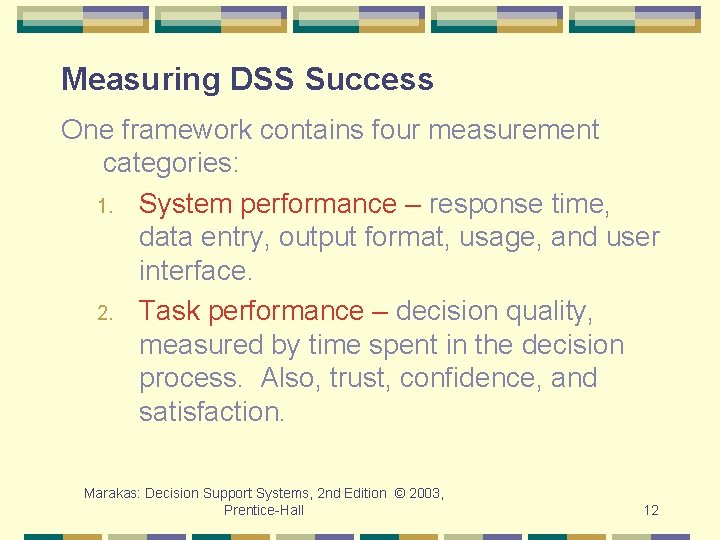 Measuring DSS Success

One framework contains four measurement categories:

1. System performance – response time, data entry, output format, usage, and user interface.
2. Task performance – decision quality, measured by time spent in the decision process. Also, trust, confidence, and satisfaction.

Marakas: Decision Support Systems, 2nd Edition © 2003, Prentice-Hall

12